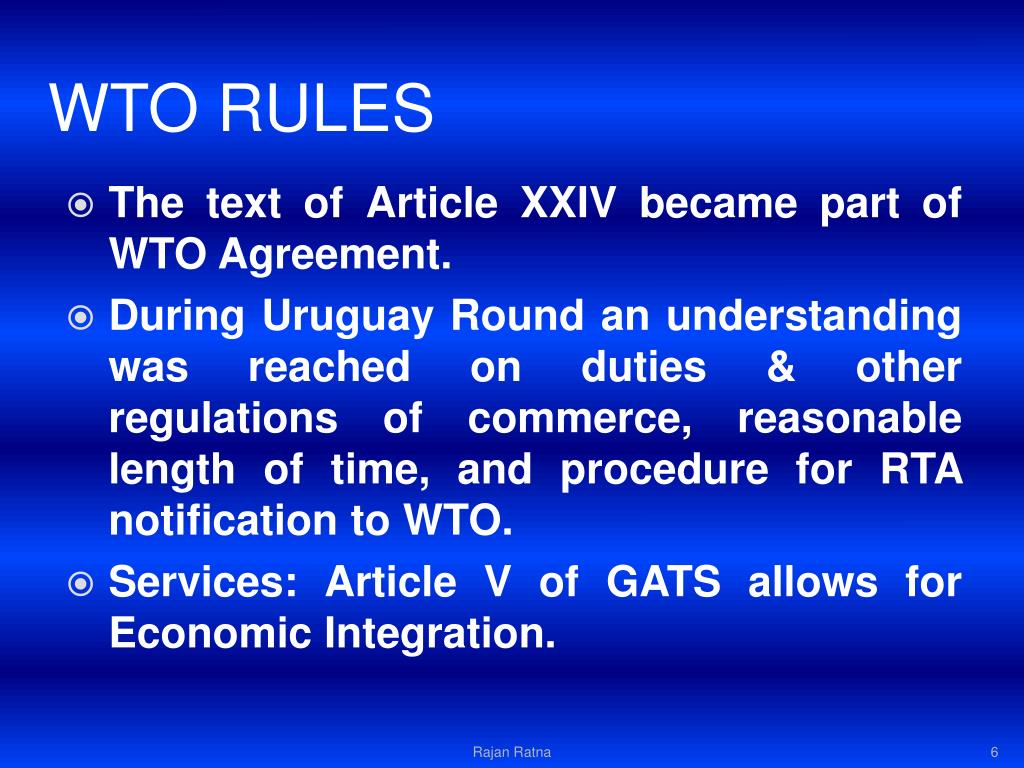 WTO RULES

The text of Article XXIV became part of WTO Agreement.

During Uruguay Round an understanding was reached on duties & other regulations of commerce, reasonable length of time, and procedure for RTA notification to WTO.

Services: Article V of GATS allows for Economic Integration.

Rajan Ratna

6